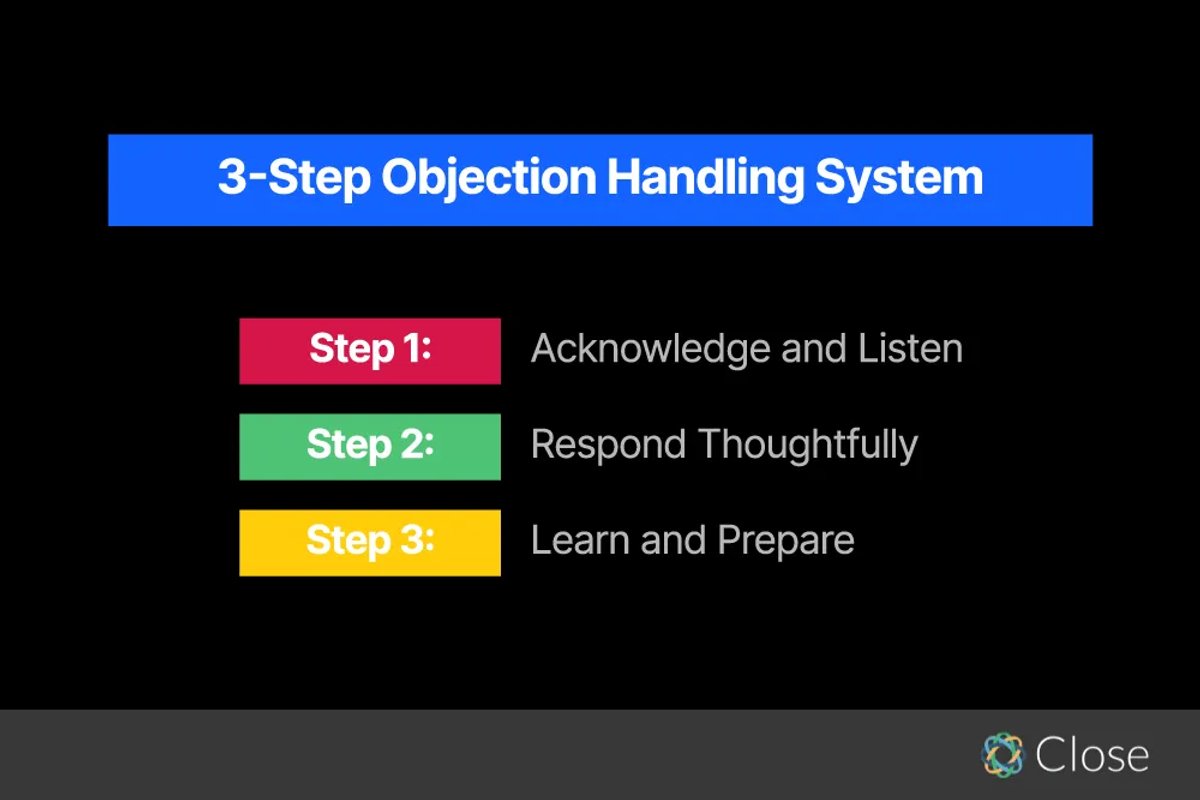 3-Step Objection Handling System

Step 1: Acknowledge and Listen

Step 2: Respond Thoughtfully

Step 3: Learn and Prepare

Close